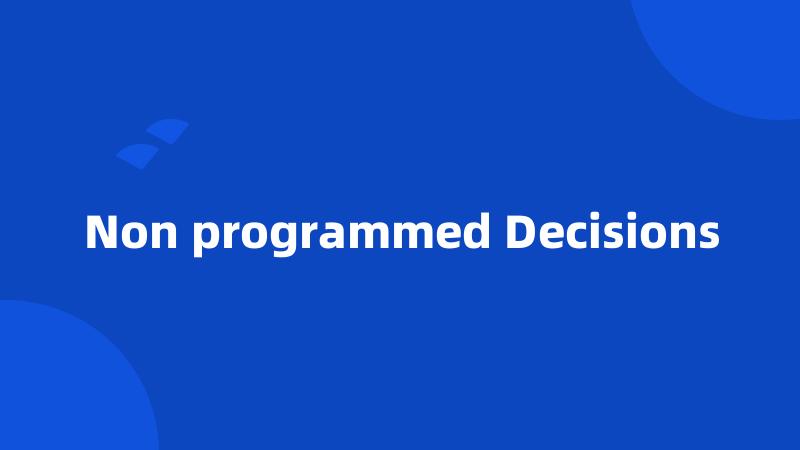 Non programmed Decisions